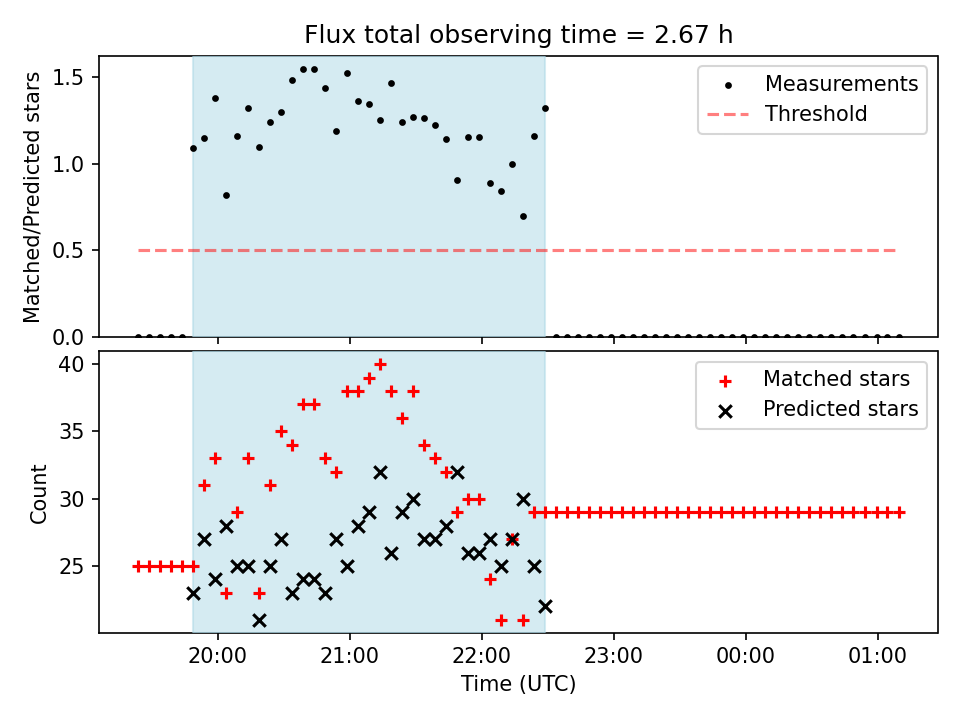 Flux total observing time = 2.67 h

Matched/Predicted stars
1.5
1.0
0.5
0.0

Measurements
Threshold

Count
40
35
30
25

Matched stars
Predicted stars

20:00
21:00
22:00
23:00
00:00
01:00
Time (UTC)